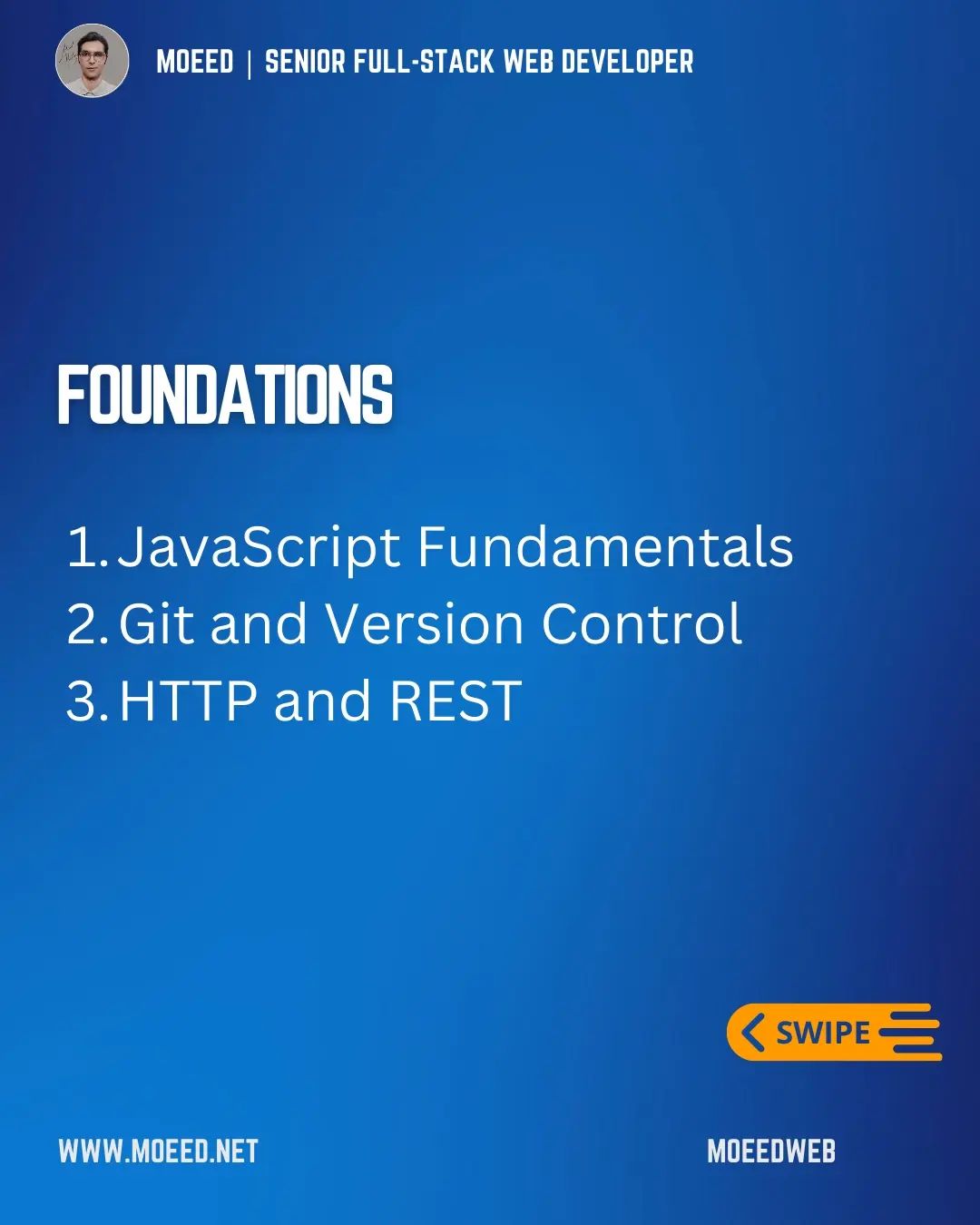 MOEED | SENIOR FULL-STACK WEB DEVELOPER

FOUNDATIONS

1. JavaScript Fundamentals
2. Git and Version Control
3. HTTP and REST

SWIPE

WWW.MOEED.NET

MOEEDWEB